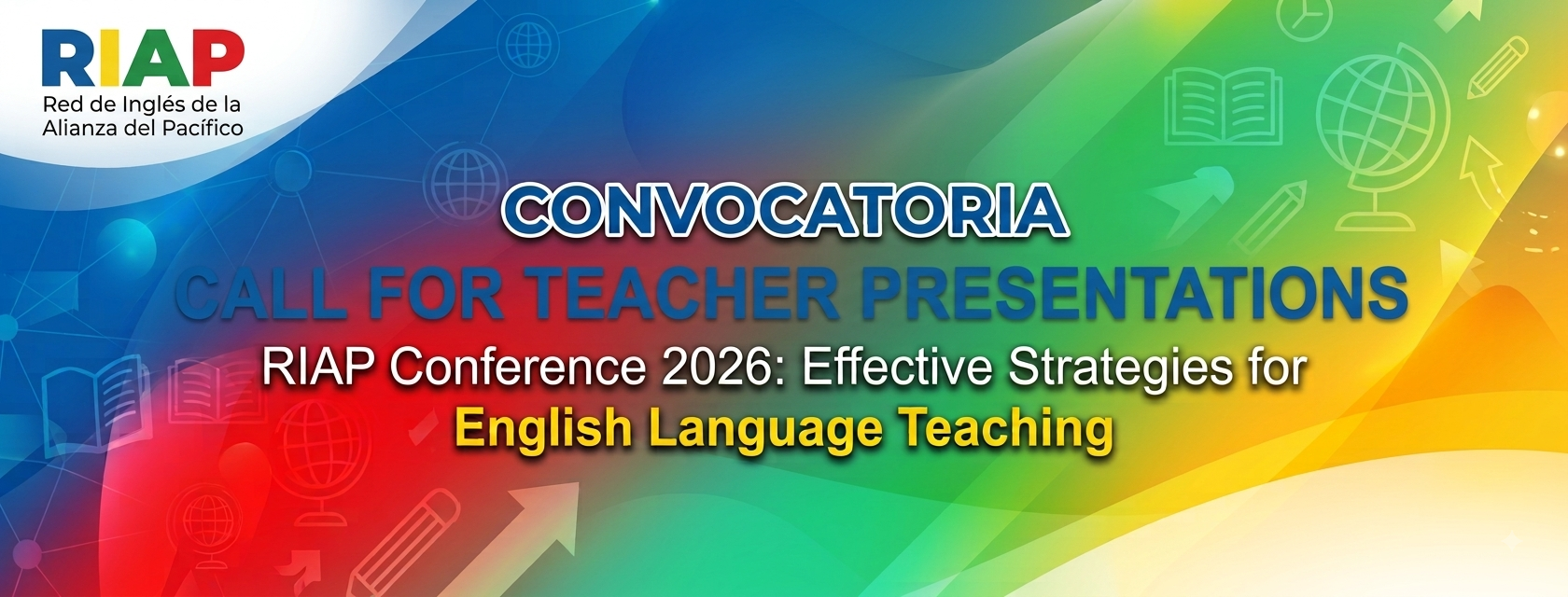 RIAP
Red de Inglés de la Alianza del Pacífico

CONVOCATORIA
CALL FOR TEACHER PRESENTATIONS
RIAP Conference 2026: Effective Strategies for English Language Teaching